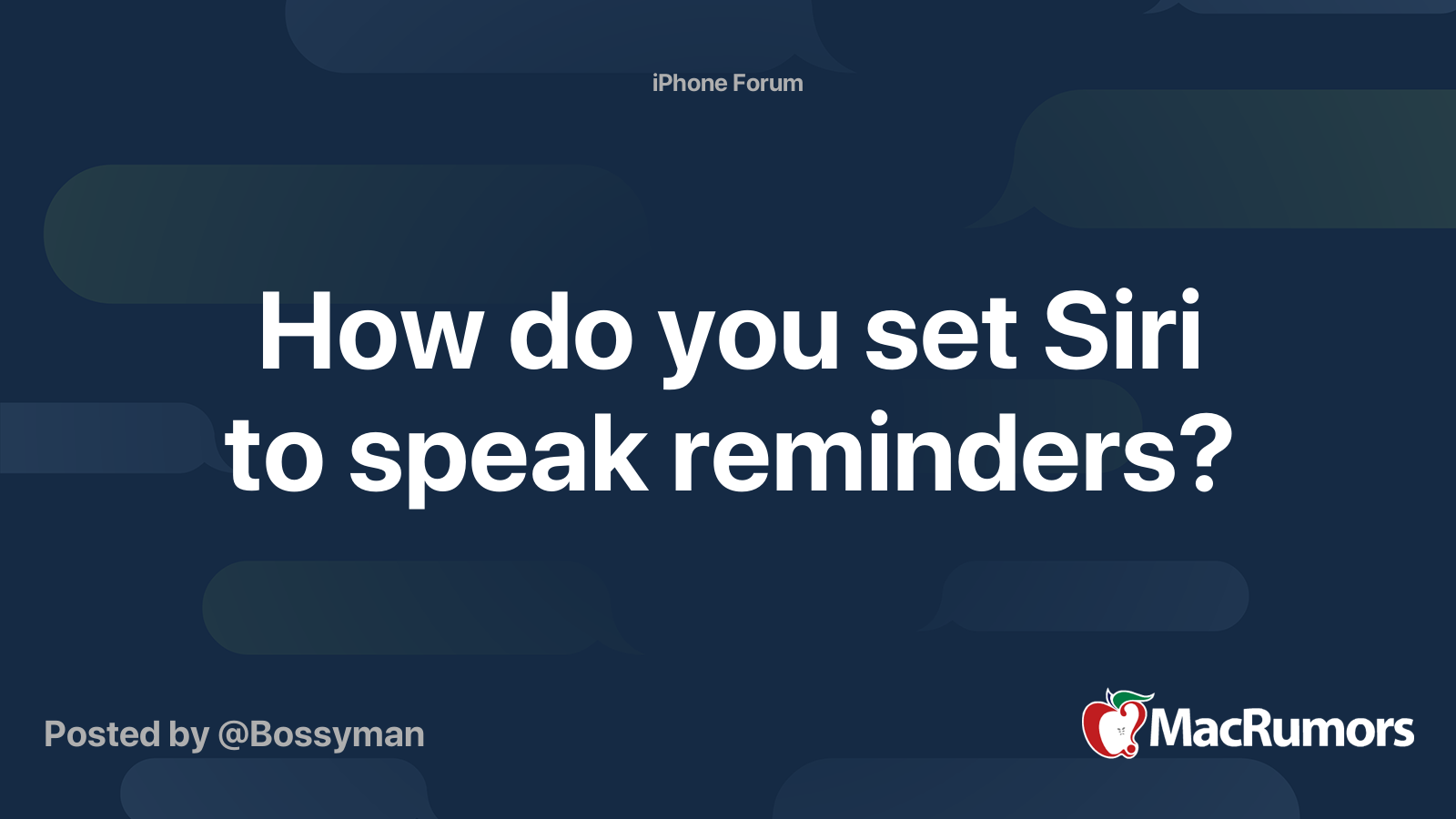 iPhone Forum

How do you set Siri to speak reminders?

Posted by @Bossyman

MacRumors